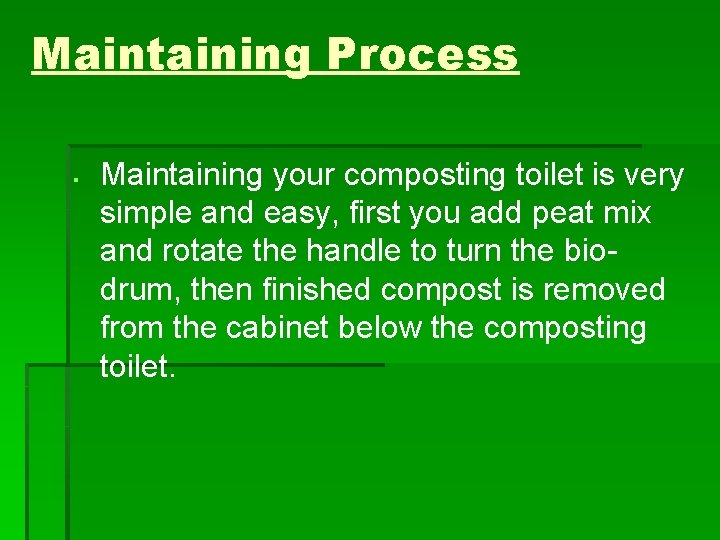 Maintaining Process

▪ Maintaining your composting toilet is very simple and easy, first you add peat mix and rotate the handle to turn the bio-drum, then finished compost is removed from the cabinet below the composting toilet.